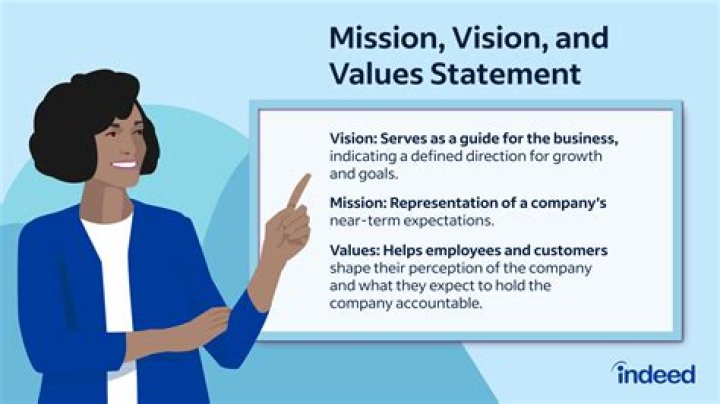 Mission, Vision, and Values Statement

Vision: Serves as a guide for the business, indicating a defined direction for growth and goals.

Mission: Representation of a company's near-term expectations.

Values: Helps employees and customers shape their perception of the company and what they expect to hold the company accountable.

indeed